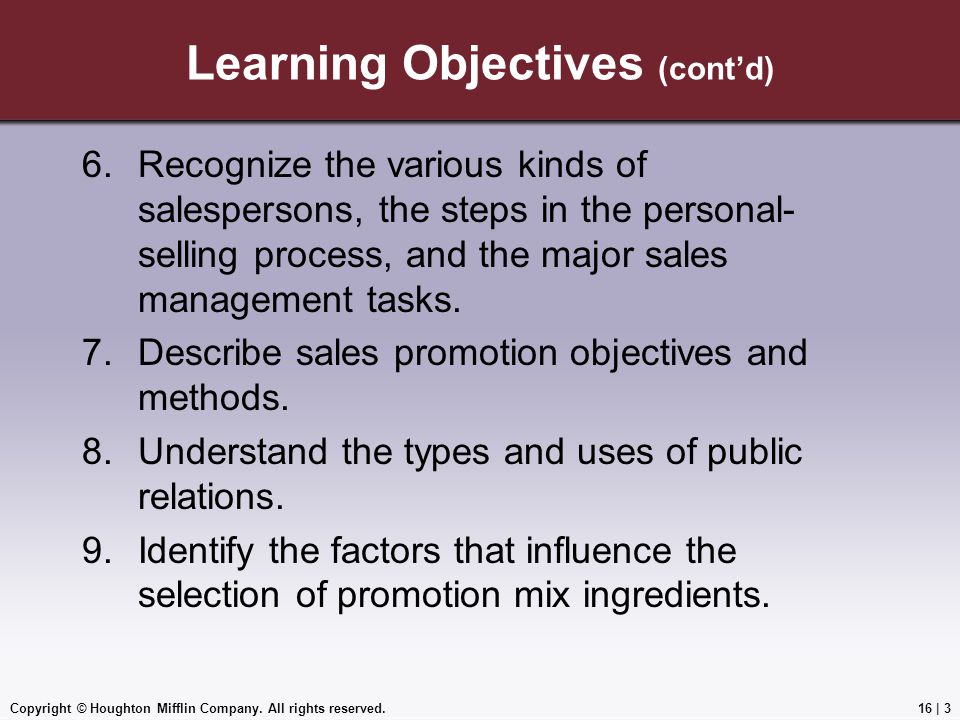 Learning Objectives (cont’d)

6. Recognize the various kinds of salespersons, the steps in the personal-selling process, and the major sales management tasks.

7. Describe sales promotion objectives and methods.

8. Understand the types and uses of public relations.

9. Identify the factors that influence the selection of promotion mix ingredients.

Copyright © Houghton Mifflin Company. All rights reserved.

16 | 3